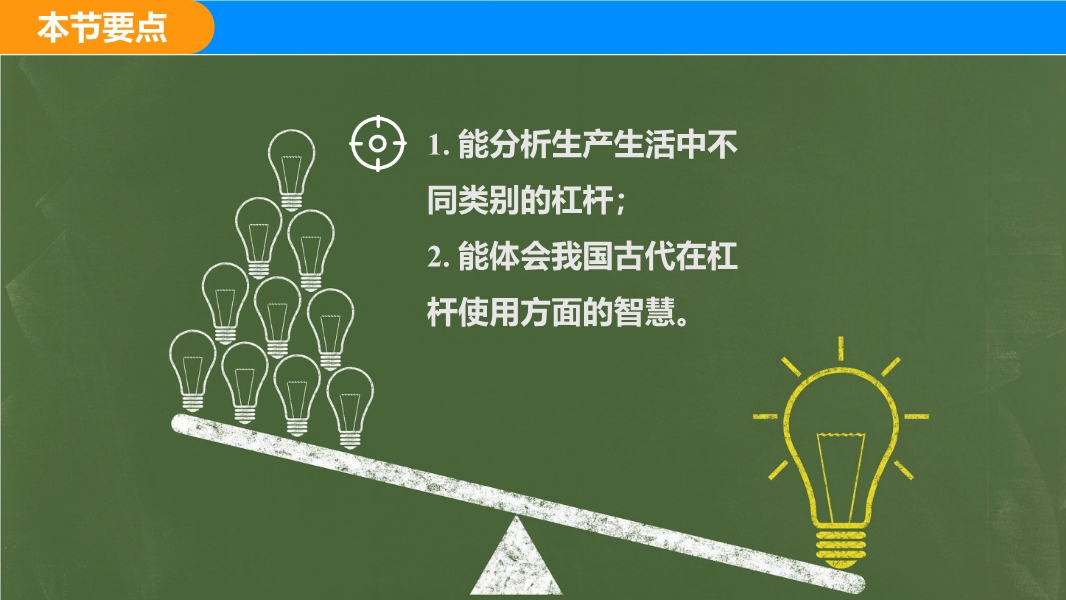 本节要点

1. 能分析生产生活中不同类别的杠杆；
2. 能体会我国古代在杠杆使用方面的智慧。